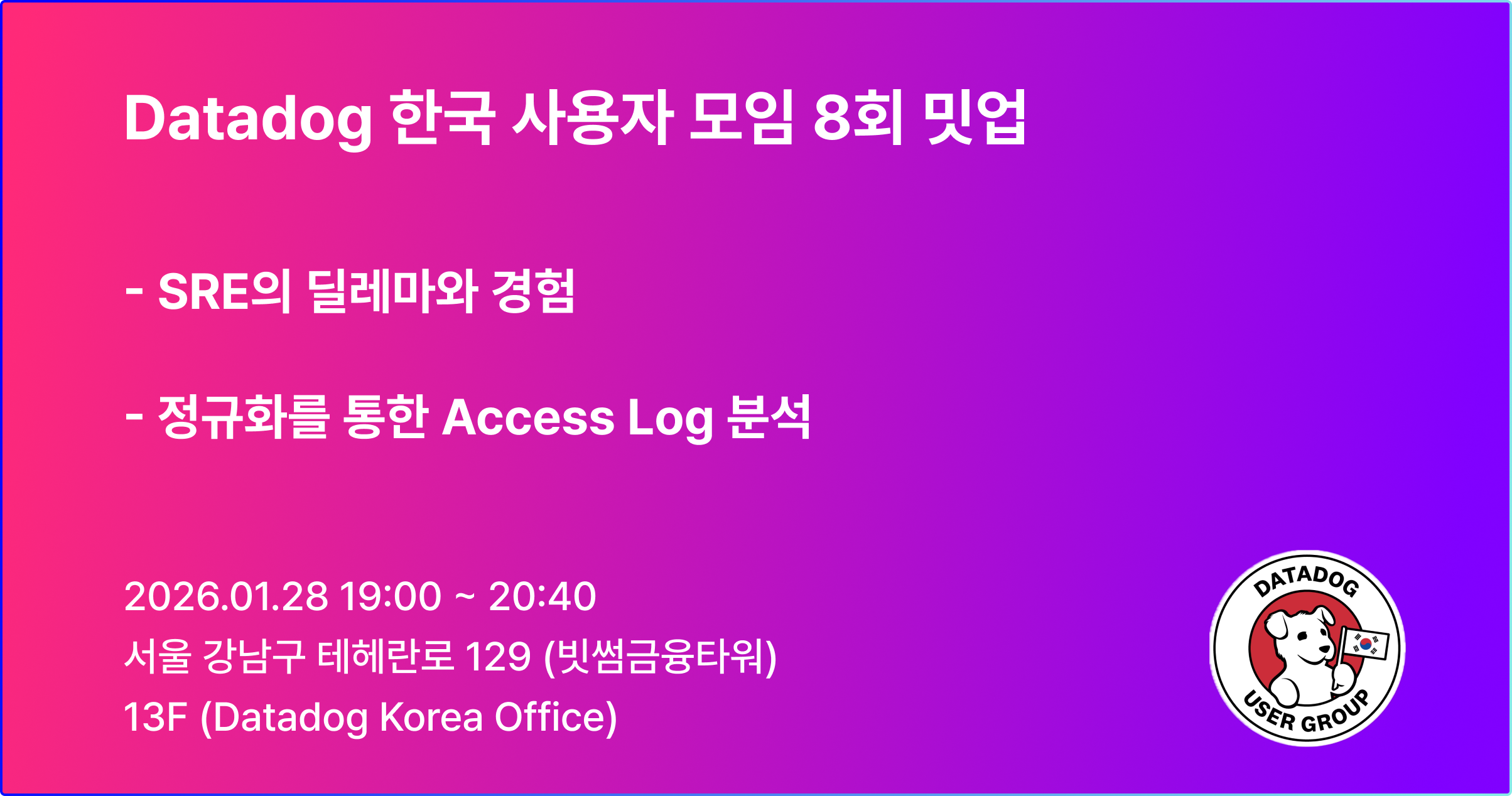 Datadog 한국 사용자 모임 8회 밋업

- SRE의 딜레마와 경험

- 정규화를 통한 Access Log 분석

2026.01.28 19:00 ~ 20:40
서울 강남구 테헤란로 129 (빗썸금융타워)
13F (Datadog Korea Office)

DATADOG
USER GROUP